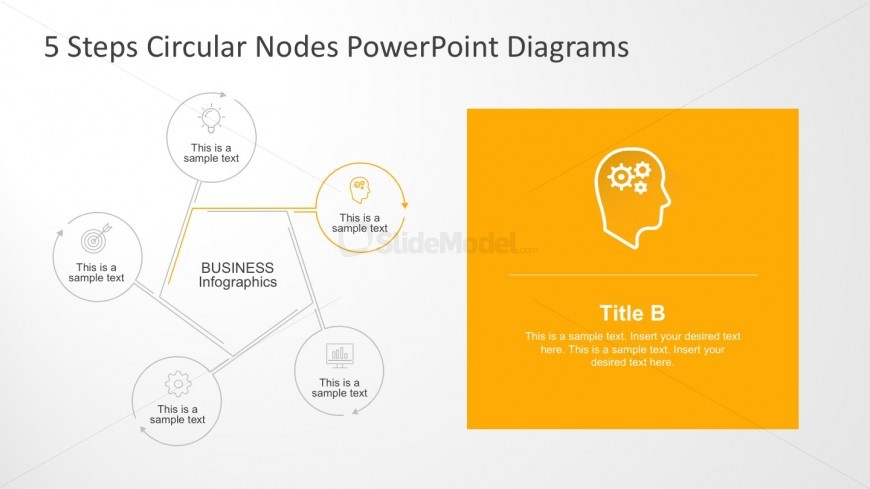 5 Steps Circular Nodes PowerPoint Diagrams

This is a sample text

This is a sample text

This is a sample text

BUSINESS Infographics

This is a sample text

This is a sample text

SlideModel.com

Title B

This is a sample text. Insert your desired text here. This is a sample text. Insert your desired text here.